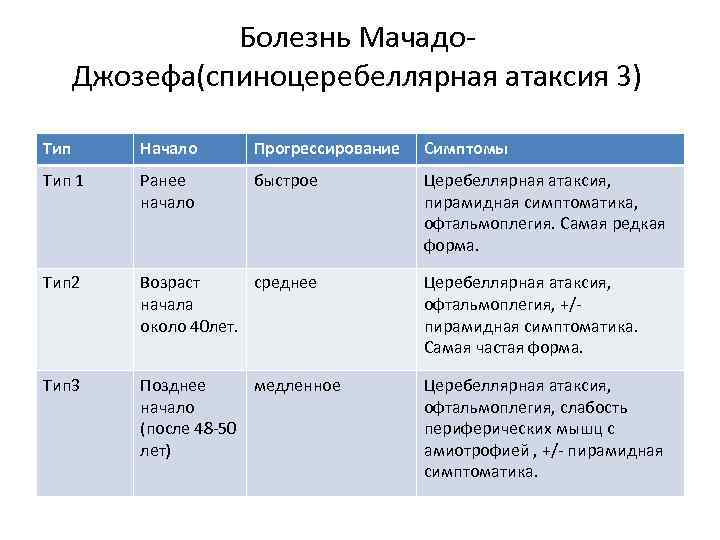 Болезнь Мачадо-Джозефа(спиноцеребеллярная атаксия 3)

| Тип | Начало | Прогрессирование | Симптомы |
|---|---|---|---|
| Тип 1 | Ранее начало | быстрое | Церебеллярная атаксия, пирамидная симптоматика, офтальмоплегия. Самая редкая форма. |
| Тип2 | Возраст начала около 40лет. | среднее | Церебеллярная атаксия, офтальмоплегия, +/- пирамидная симптоматика. Самая частая форма. |
| Тип3 | Позднее начало (после 48-50 лет) | медленное | Церебеллярная атаксия, офтальмоплегия, слабость периферических мышц с амиотрофией , +/- пирамидная симптоматика. |